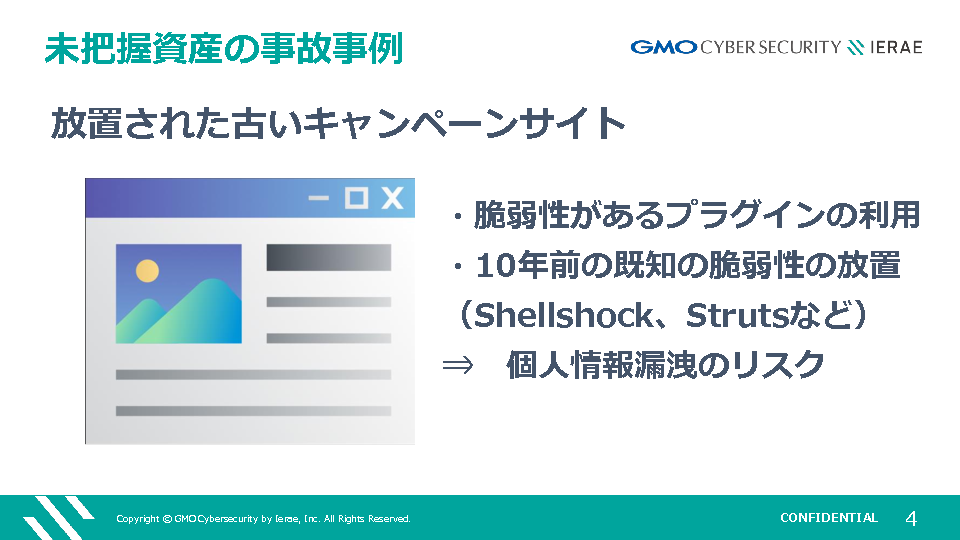 未把握資産の事故事例

GMO CYBER SECURITY IERAE

放置された古いキャンペーンサイト

・脆弱性があるプラグインの利用
・10年前の既知の脆弱性の放置
（Shellshock、Strutsなど）
⇒　個人情報漏洩のリスク

Copyright © GMO Cybersecurity by Ierae, Inc. All Rights Reserved.

CONFIDENTIAL

4